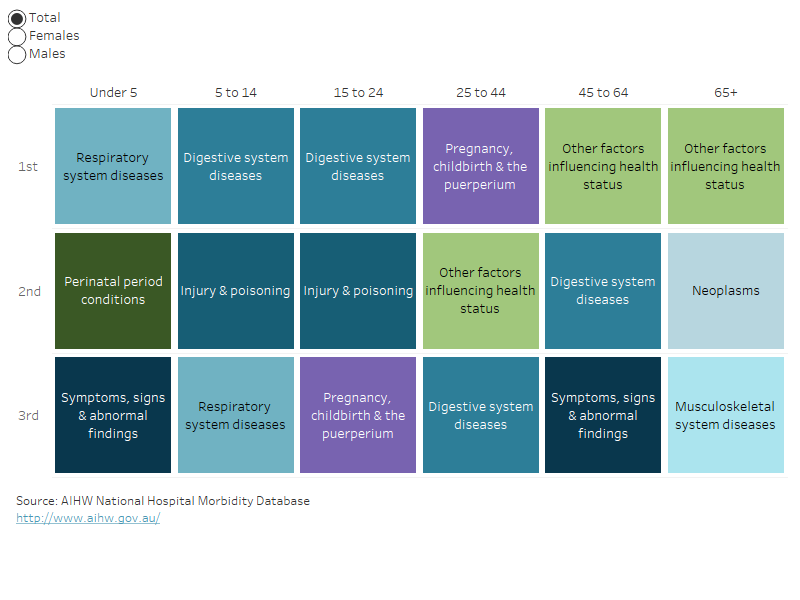 Total
Females
Males

| | Under 5 | 5 to 14 | 15 to 24 | 25 to 44 | 45 to 64 | 65+ |
|---|---|---|---|---|---|---|
| 1st | Respiratory system diseases | Digestive system diseases | Digestive system diseases | Pregnancy, childbirth & the puerperium | Other factors influencing health status | Other factors influencing health status |
| 2nd | Perinatal period conditions | Injury & poisoning | Injury & poisoning | Other factors influencing health status | Digestive system diseases | Neoplasms |
| 3rd | Symptoms, signs & abnormal findings | Respiratory system diseases | Pregnancy, childbirth & the puerperium | Digestive system diseases | Symptoms, signs & abnormal findings | Musculoskeletal system diseases |

Source: AIHW National Hospital Morbidity Database
http://www.aihw.gov.au/